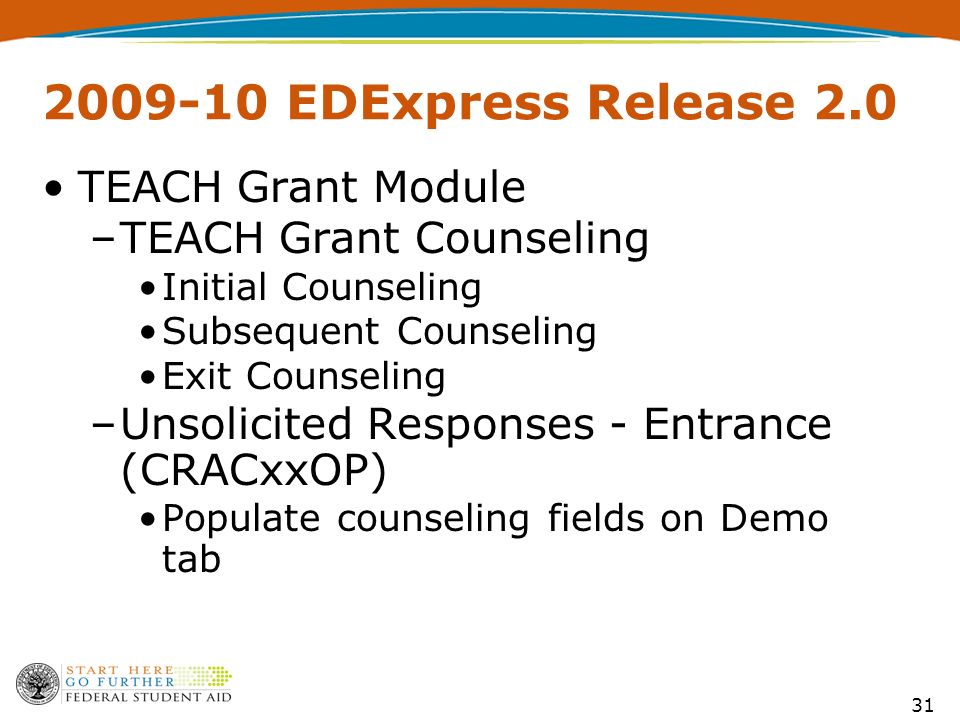 2009-10 EDExpress Release 2.0

• TEACH Grant Module

– TEACH Grant Counseling

• Initial Counseling

• Subsequent Counseling

• Exit Counseling

– Unsolicited Responses - Entrance (CRACxxOP)

• Populate counseling fields on Demo tab

START HERE
GO FURTHER
FEDERAL STUDENT AID

31